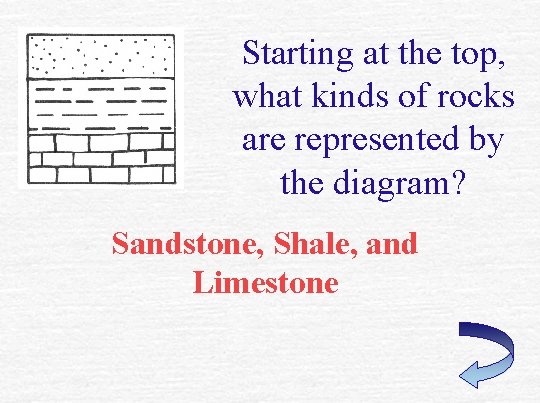 Starting at the top, what kinds of rocks are represented by the diagram?

Sandstone, Shale, and Limestone